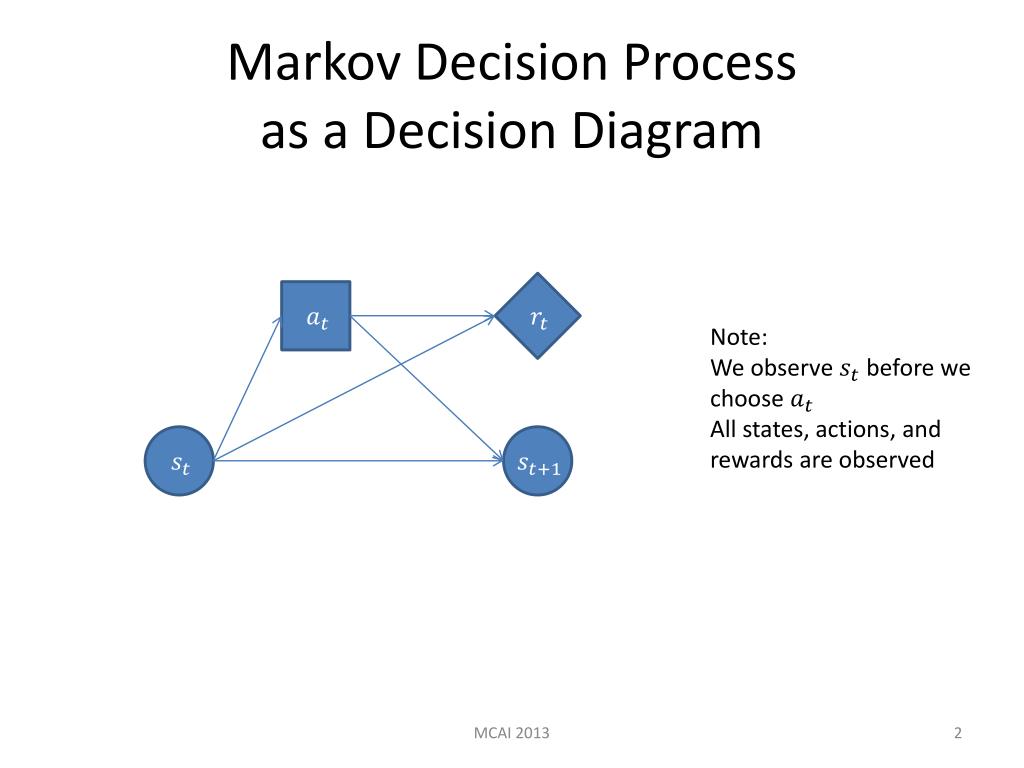 Markov Decision Process
as a Decision Diagram

$a_t$

$r_t$

$s_t$

$s_{t+1}$

Note:
We observe $s_t$ before we choose $a_t$
All states, actions, and rewards are observed

MCAI 2013

2